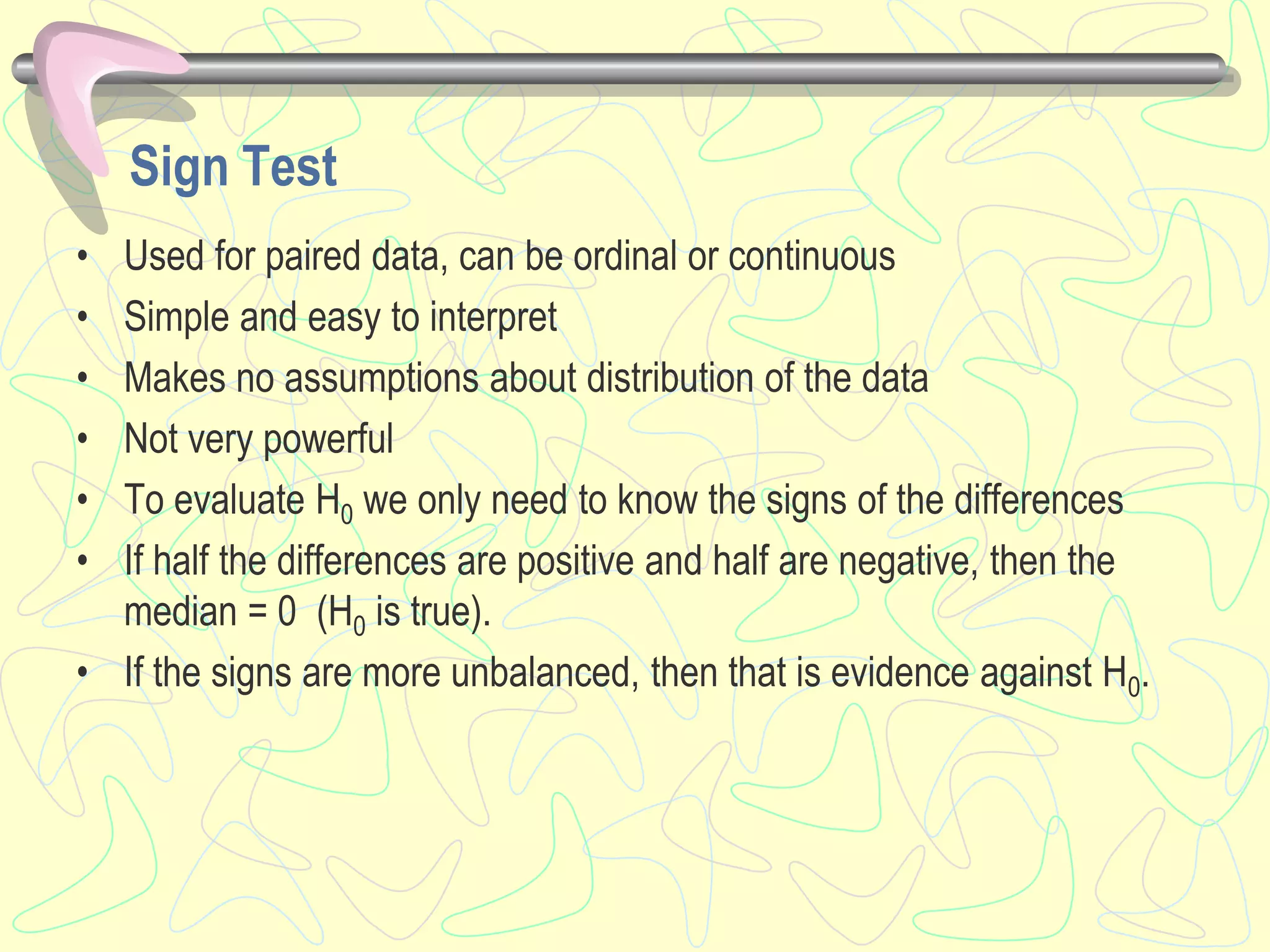 Sign Test

• Used for paired data, can be ordinal or continuous
• Simple and easy to interpret
• Makes no assumptions about distribution of the data
• Not very powerful
• To evaluate $H_0$ we only need to know the signs of the differences
• If half the differences are positive and half are negative, then the median = 0 ($H_0$ is true).
• If the signs are more unbalanced, then that is evidence against $H_0$.